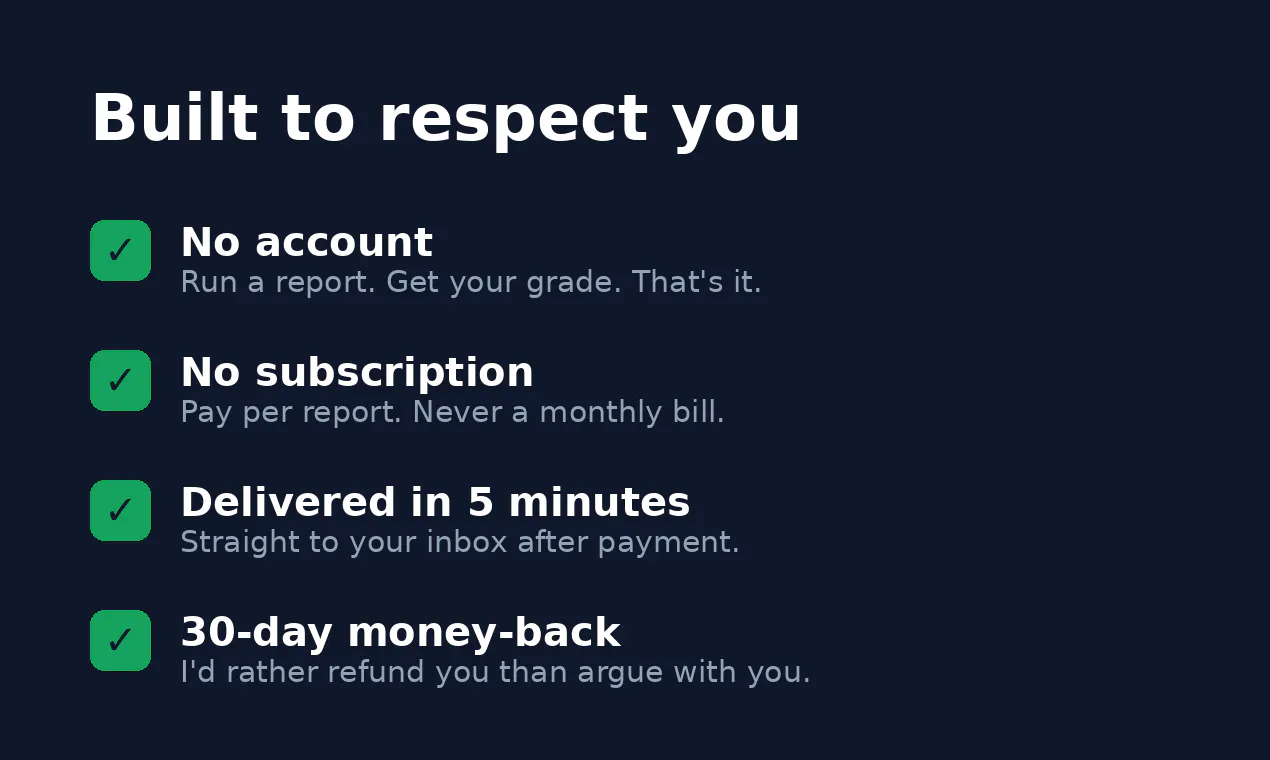 Built to respect you

✓ No account
Run a report. Get your grade. That's it.

✓ No subscription
Pay per report. Never a monthly bill.

✓ Delivered in 5 minutes
Straight to your inbox after payment.

✓ 30-day money-back
I'd rather refund you than argue with you.